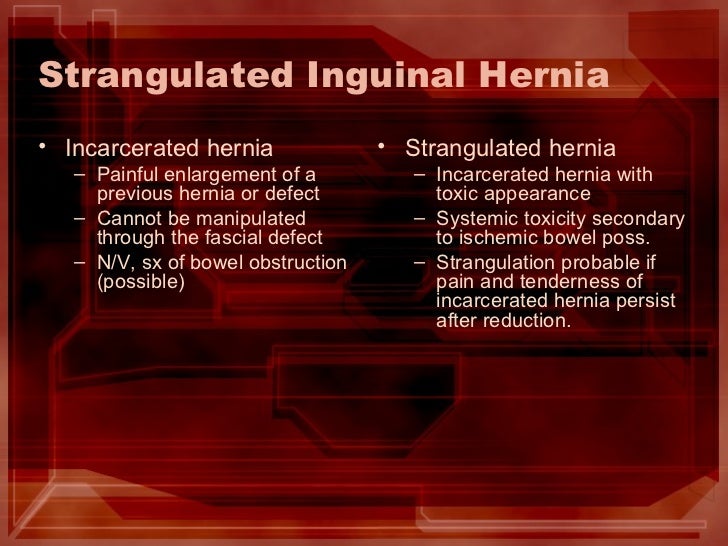 Strangulated Inguinal Hernia

• Incarcerated hernia
– Painful enlargement of a previous hernia or defect
– Cannot be manipulated through the fascial defect
– N/V, sx of bowel obstruction (possible)

• Strangulated hernia
– Incarcerated hernia with toxic appearance
– Systemic toxicity secondary to ischemic bowel poss.
– Strangulation probable if pain and tenderness of incarcerated hernia persist after reduction.